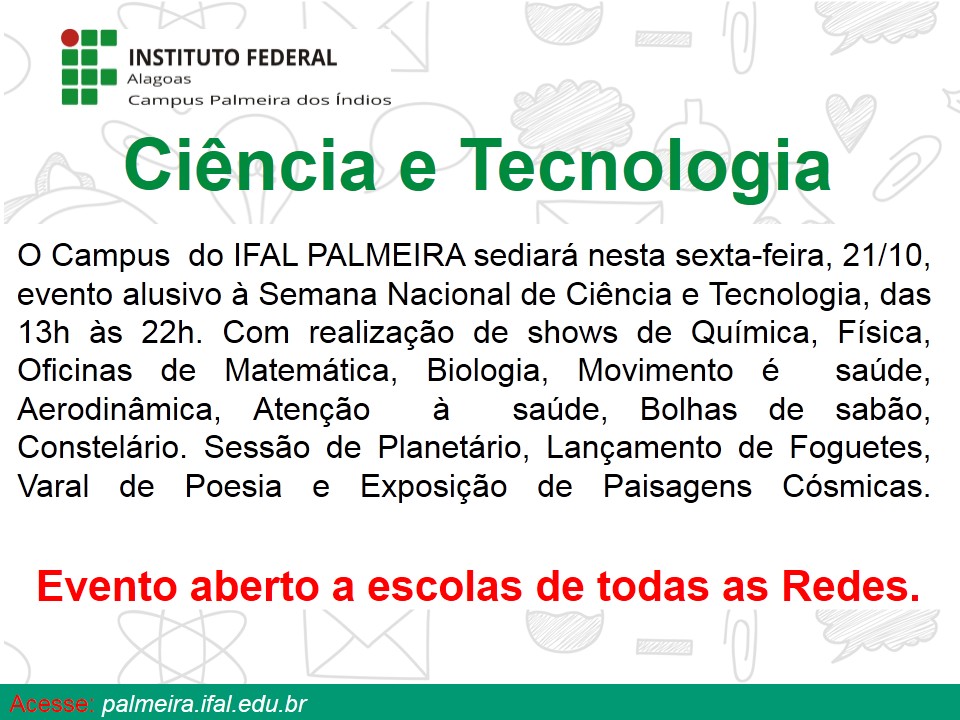 INSTITUTO FEDERAL
Alagoas
Campus Palmeira dos Índios

Ciência e Tecnologia

O Campus do IFAL PALMEIRA sediará nesta sexta-feira, 21/10, evento alusivo à Semana Nacional de Ciência e Tecnologia, das 13h às 22h. Com realização de shows de Química, Física, Oficinas de Matemática, Biologia, Movimento é saúde, Aerodinâmica, Atenção à saúde, Bolhas de sabão, Constelário. Sessão de Planetário, Lançamento de Foguetes, Varal de Poesia e Exposição de Paisagens Cósmicas.

Evento aberto a escolas de todas as Redes.

Acesse: palmeira.ifal.edu.br